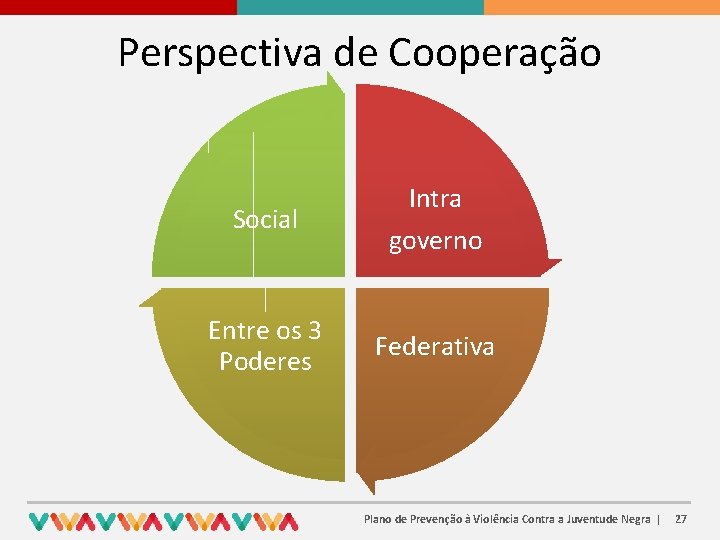 Perspectiva de Cooperação

Social

Intra governo

Entre os 3 Poderes

Federativa

Plano de Prevenção à Violência Contra a Juventude Negra | 27